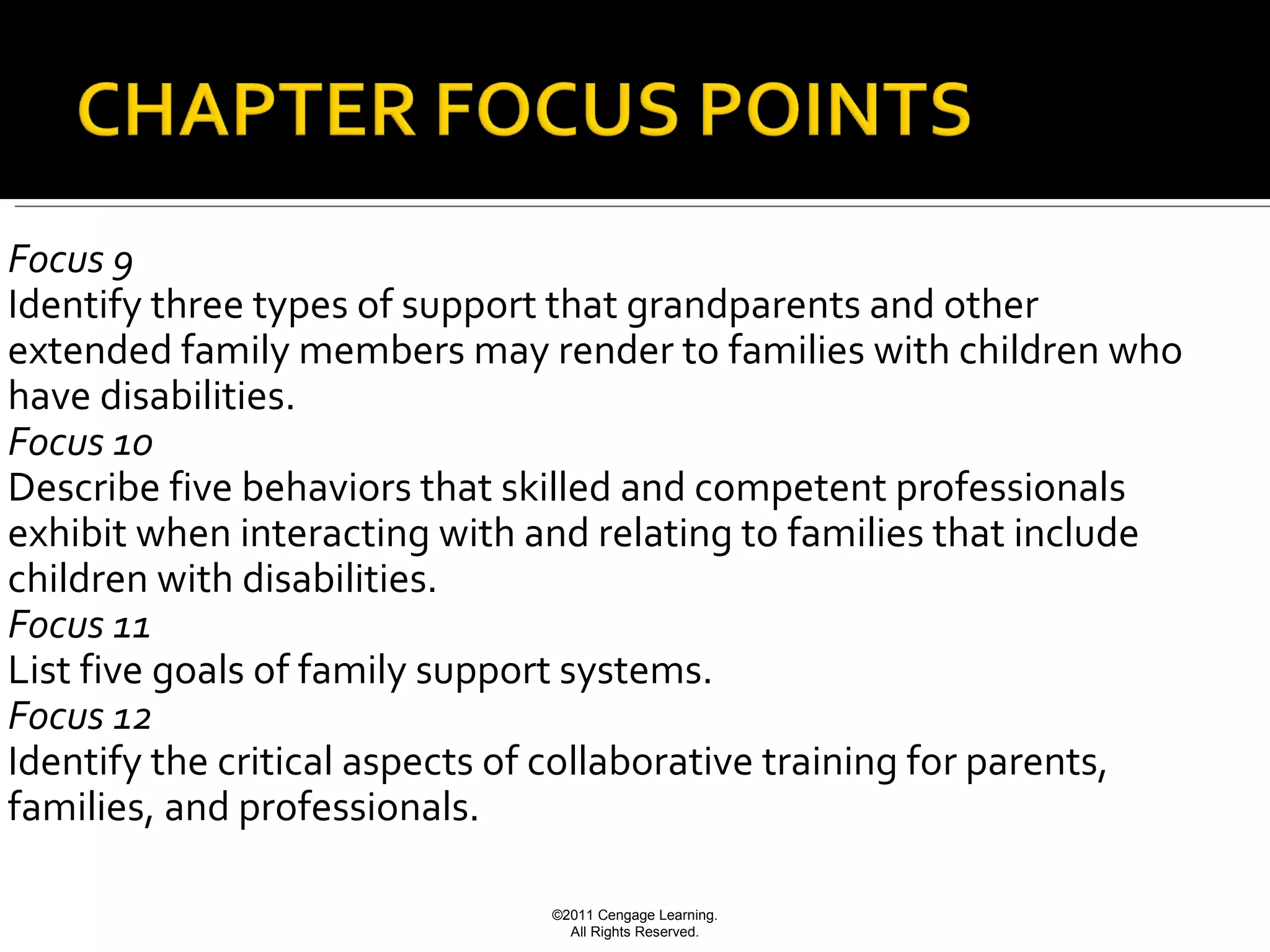 CHAPTER FOCUS POINTS

Focus 9
Identify three types of support that grandparents and other extended family members may render to families with children who have disabilities.

Focus 10
Describe five behaviors that skilled and competent professionals exhibit when interacting with and relating to families that include children with disabilities.

Focus 11
List five goals of family support systems.

Focus 12
Identify the critical aspects of collaborative training for parents, families, and professionals.

©2011 Cengage Learning.
All Rights Reserved.